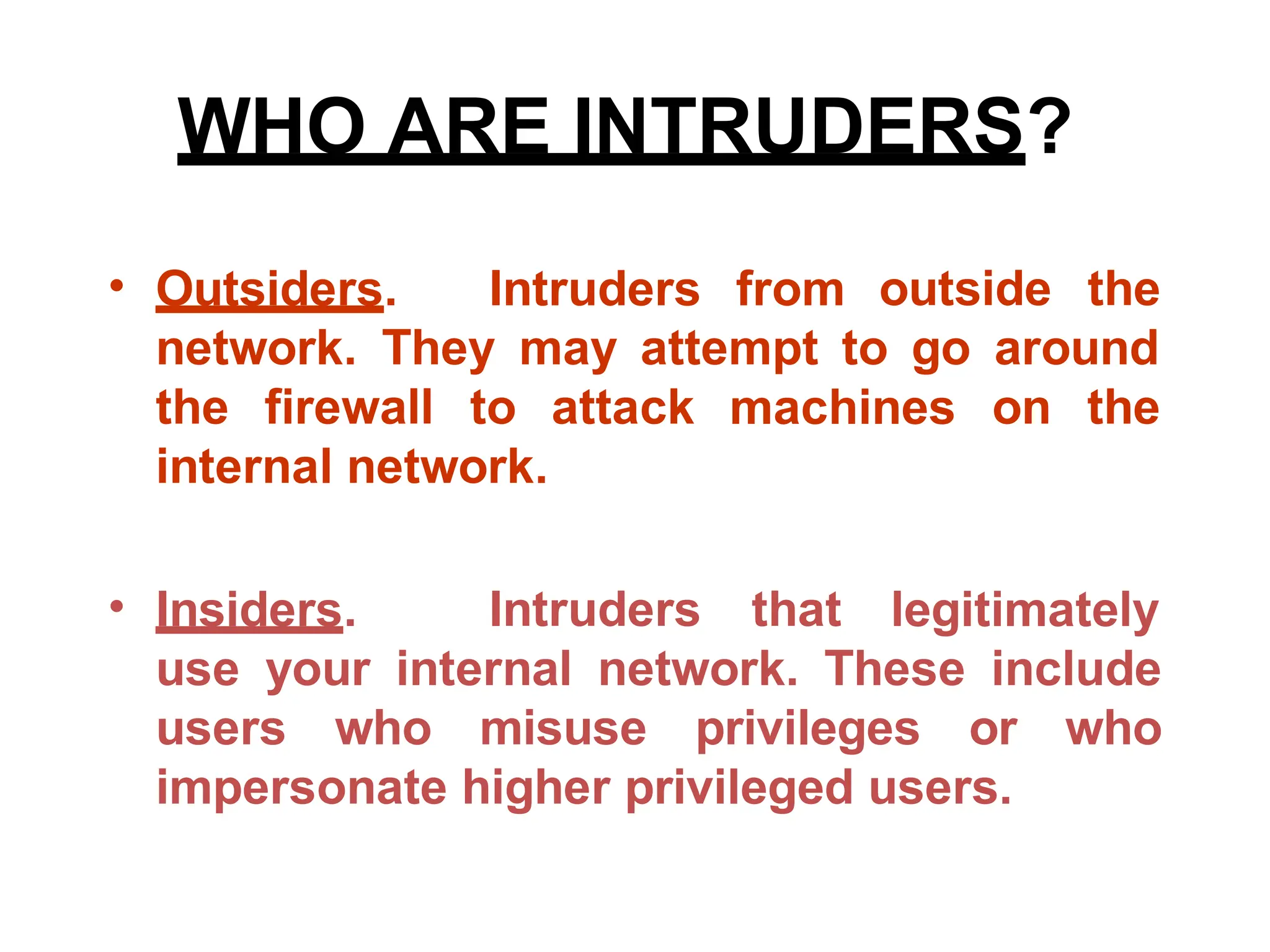 WHO ARE INTRUDERS?

• Outsiders. Intruders from outside the network. They may attempt to go around the firewall to attack machines on the internal network.

• Insiders. Intruders that legitimately use your internal network. These include users who misuse privileges or who impersonate higher privileged users.